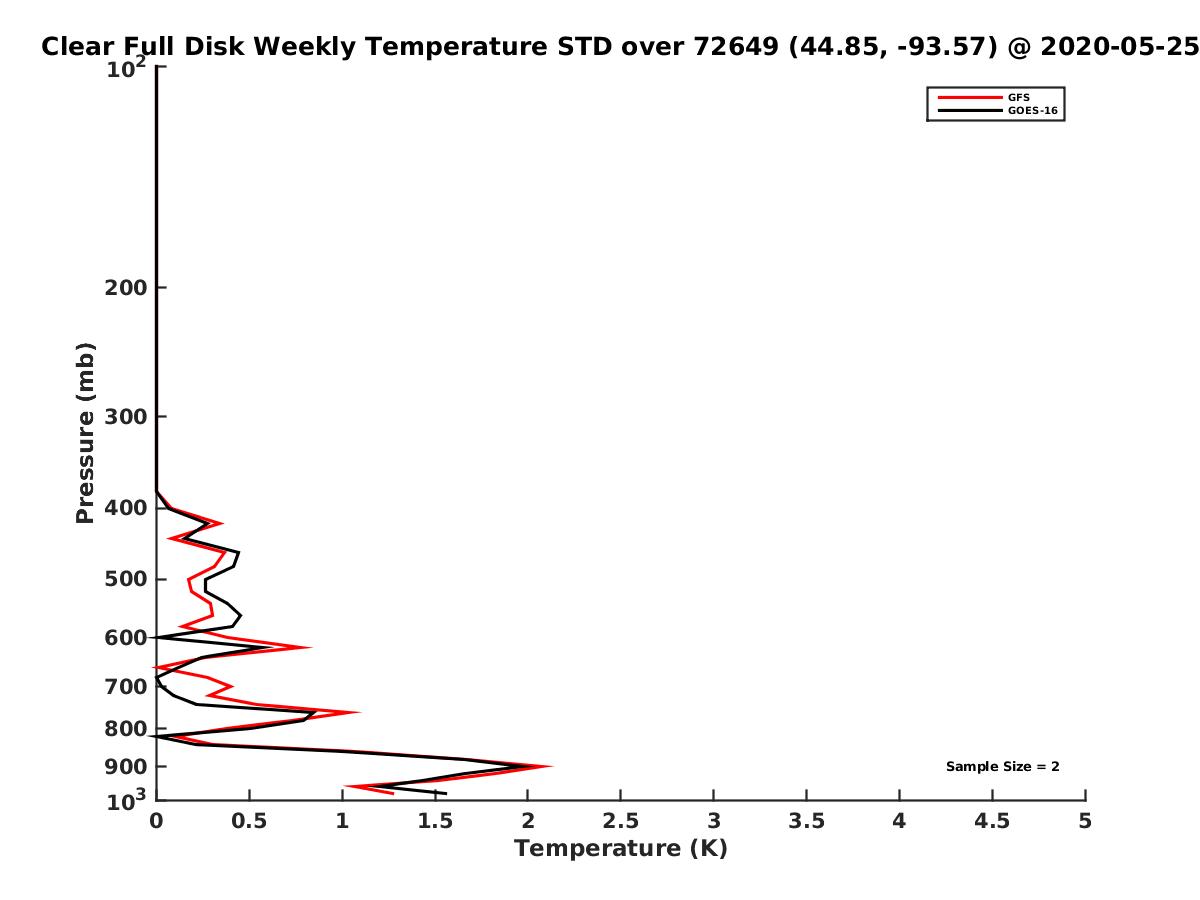 Clear Full Disk Weekly Temperature STD over 72649 (44.85, -93.57) @ 2020-05-25

GFS
GOES-16

Pressure (mb)

$10^2$
200
300
400
500
600
700
800
900
$10^3$

Sample Size = 2

0
0.5
1
1.5
2
2.5
3
3.5
4
4.5
5

Temperature (K)